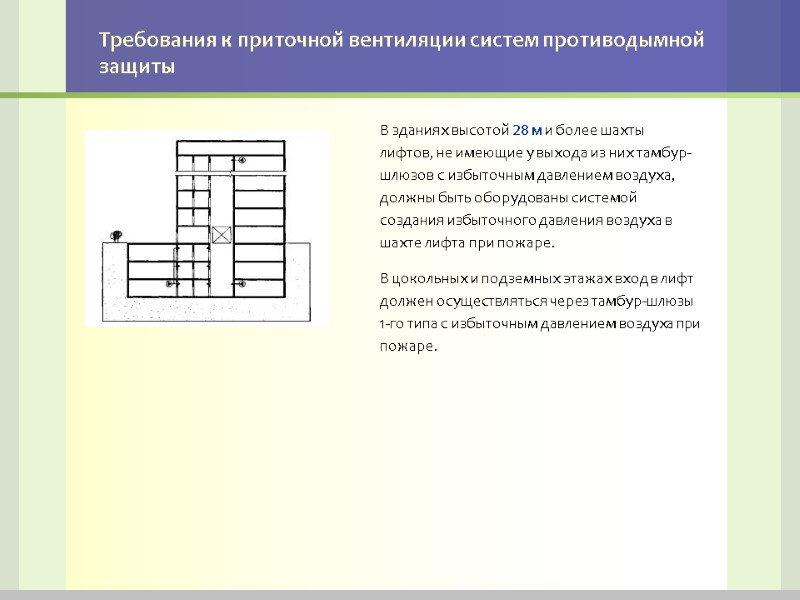 Требования к приточной вентиляции систем противодымной защиты

В зданиях высотой 28 м и более шахты лифтов, не имеющие у выхода из них тамбур-шлюзов с избыточным давлением воздуха, должны быть оборудованы системой создания избыточного давления воздуха в шахте лифта при пожаре.

В цокольных и подземных этажах вход в лифт должен осуществляться через тамбур-шлюзы 1-го типа с избыточным давлением воздуха при пожаре.